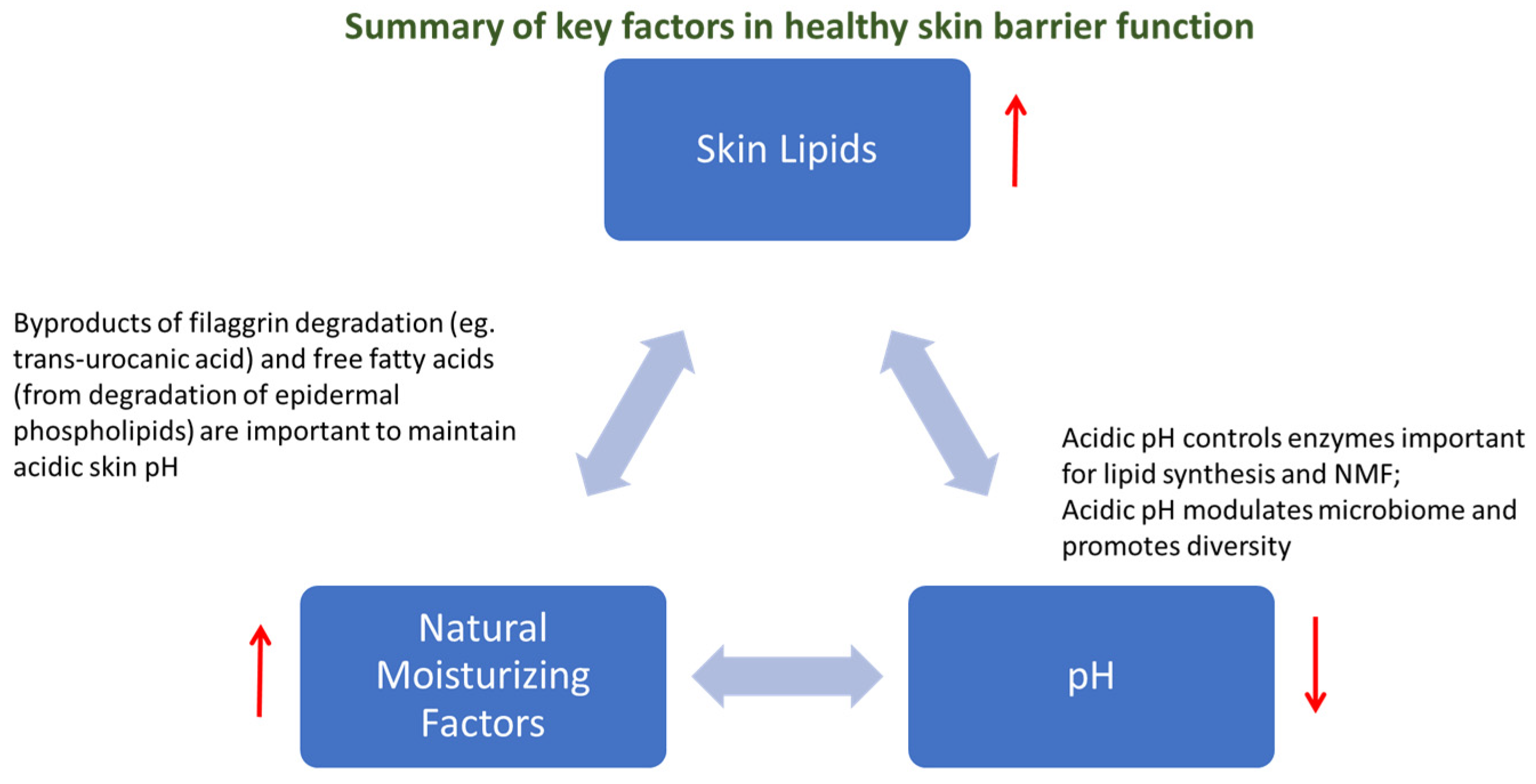 Summary of key factors in healthy skin barrier function

Skin Lipids

Byproducts of filaggrin degradation (eg. trans-urocanic acid) and free fatty acids (from degradation of epidermal phospholipids) are important to maintain acidic skin pH

Acidic pH controls enzymes important for lipid synthesis and NMF;
Acidic pH modulates microbiome and promotes diversity

Natural Moisturizing Factors

pH